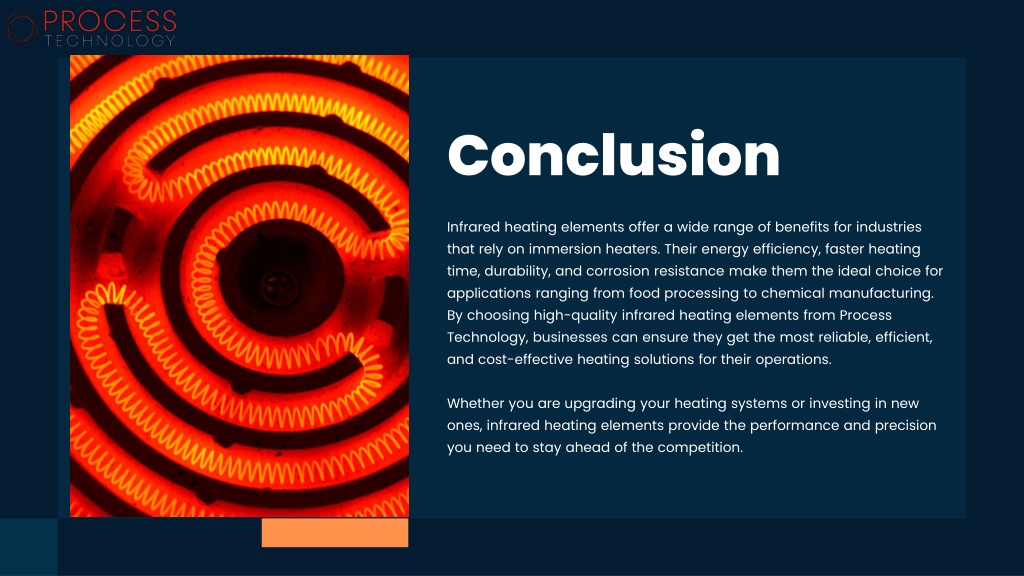 PROCESS
TECHNOLOGY

Conclusion

Infrared heating elements offer a wide range of benefits for industries that rely on immersion heaters. Their energy efficiency, faster heating time, durability, and corrosion resistance make them the ideal choice for applications ranging from food processing to chemical manufacturing. By choosing high-quality infrared heating elements from Process Technology, businesses can ensure they get the most reliable, efficient, and cost-effective heating solutions for their operations.

Whether you are upgrading your heating systems or investing in new ones, infrared heating elements provide the performance and precision you need to stay ahead of the competition.